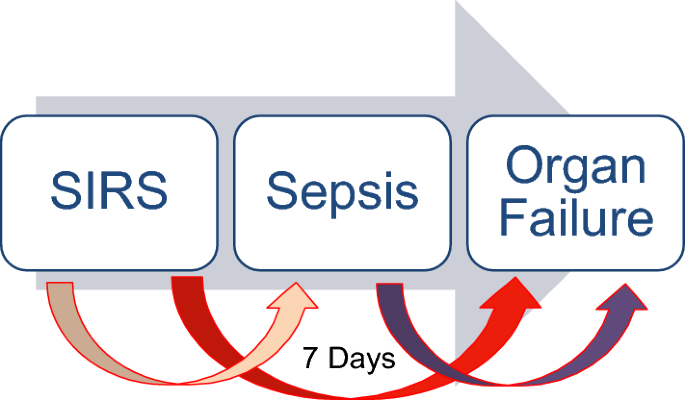 SIRS

Sepsis

Organ Failure

7 Days